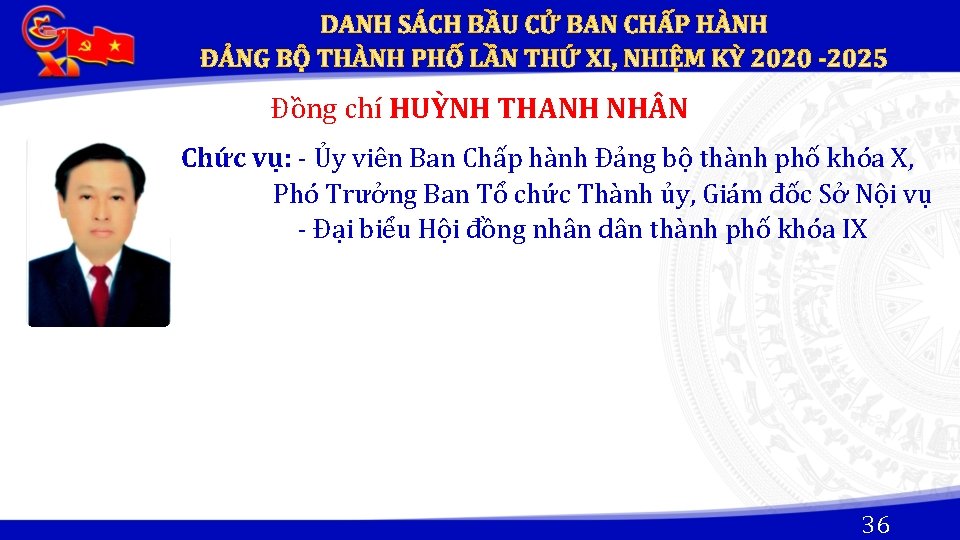 XI

DANH SÁCH BẦU CỬ BAN CHẤP HÀNH
ĐẢNG BỘ THÀNH PHỐ LẦN THỨ XI, NHIỆM KỲ 2020 -2025

Đồng chí HUỲNH THANH NHÂN

Chức vụ: - Ủy viên Ban Chấp hành Đảng bộ thành phố khóa X, Phó Trưởng Ban Tổ chức Thành ủy, Giám đốc Sở Nội vụ
- Đại biểu Hội đồng nhân dân thành phố khóa IX

36